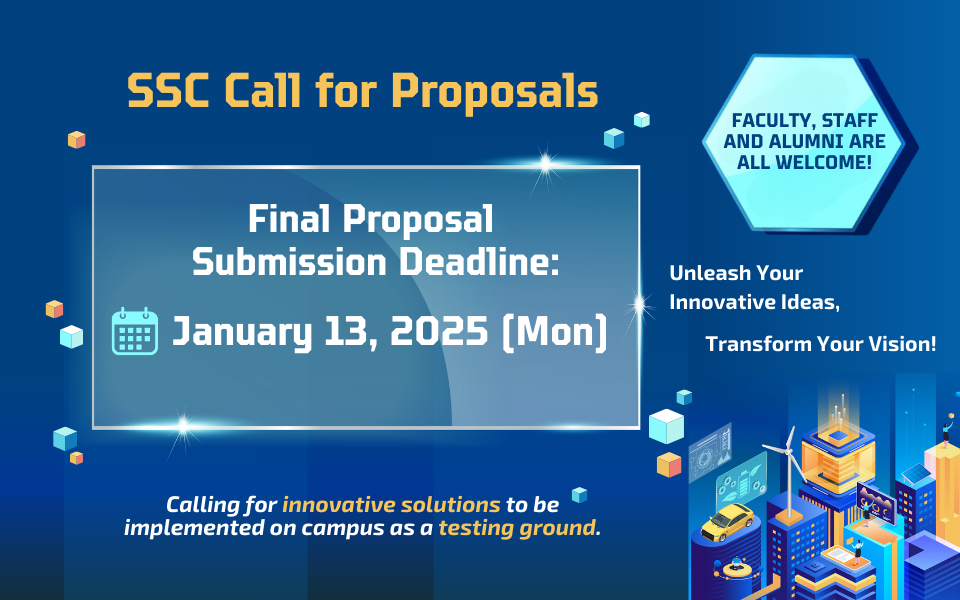 SSC Call for Proposals

FACULTY, STAFF AND ALUMNI ARE ALL WELCOME!

Final Proposal Submission Deadline:

January 13, 2025 (Mon)

Unleash Your Innovative Ideas,

Transform Your Vision!

Calling for innovative solutions to be implemented on campus as a testing ground.